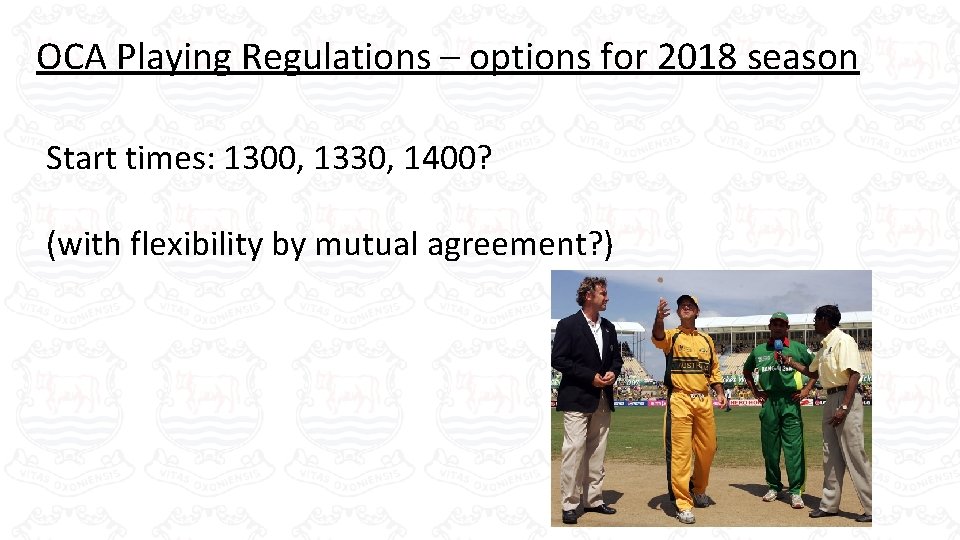 OCA Playing Regulations – options for 2018 season

Start times: 1300, 1330, 1400?

(with flexibility by mutual agreement?)